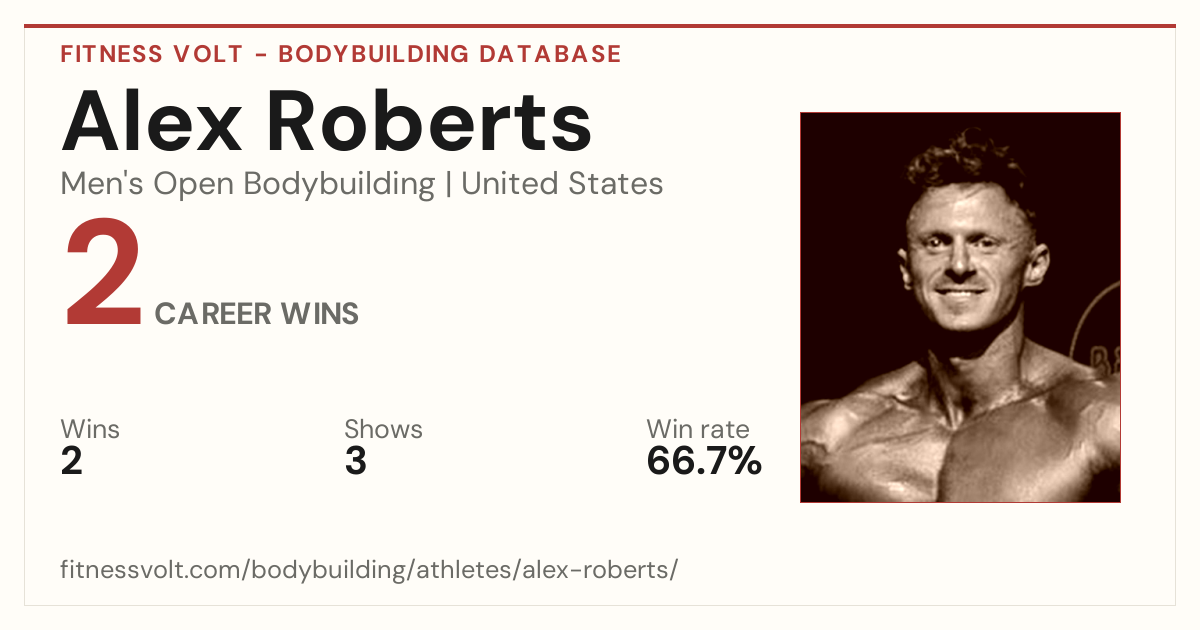 FITNESS VOLT - BODYBUILDING DATABASE

Alex Roberts

Men's Open Bodybuilding | United States

2 CAREER WINS

Wins
2

Shows
3

Win rate
66.7%

fitnessvolt.com/bodybuilding/athletes/alex-roberts/